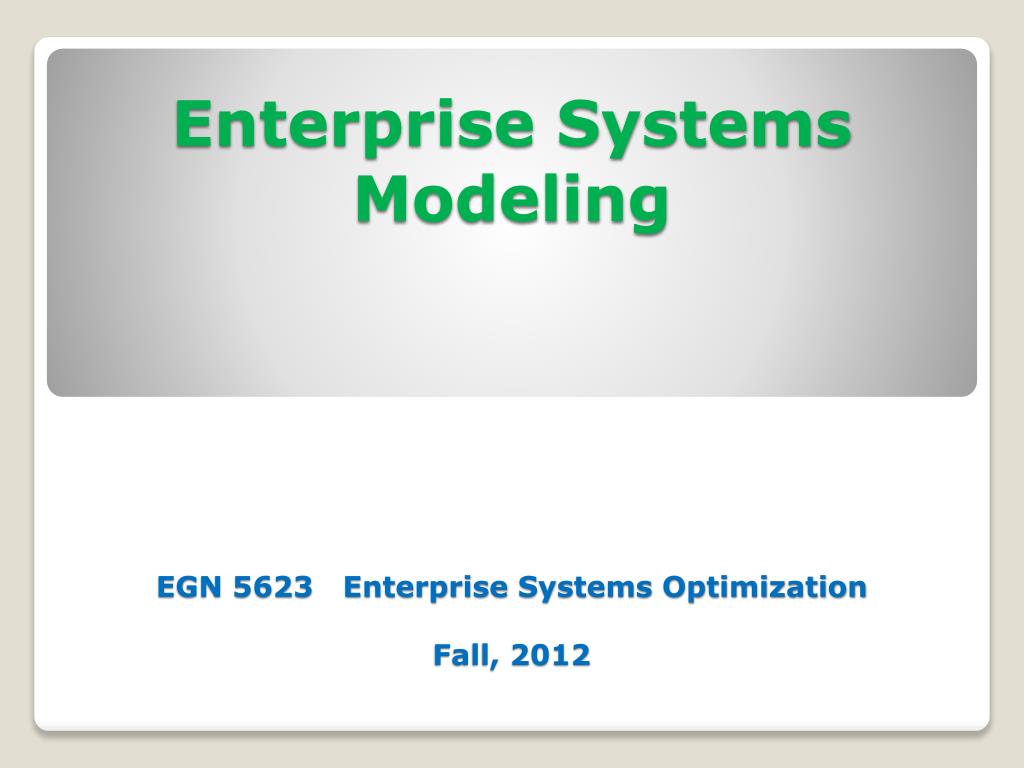 Enterprise Systems Modeling

EGN 5623   Enterprise Systems Optimization

Fall, 2012